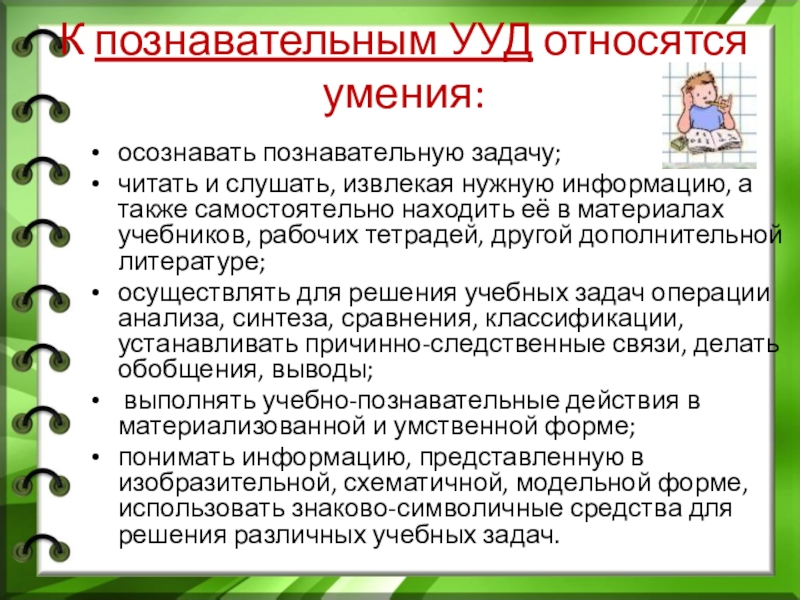 К познавательным УУД относятся умения:

• осознавать познавательную задачу;
• читать и слушать, извлекая нужную информацию, а также самостоятельно находить её в материалах учебников, рабочих тетрадей, другой дополнительной литературе;
• осуществлять для решения учебных задач операции анализа, синтеза, сравнения, классификации, устанавливать причинно-следственные связи, делать обобщения, выводы;
• выполнять учебно-познавательные действия в материализованной и умственной форме;
• понимать информацию, представленную в изобразительной, схематичной, модельной форме, использовать знаково-символичные средства для решения различных учебных задач.